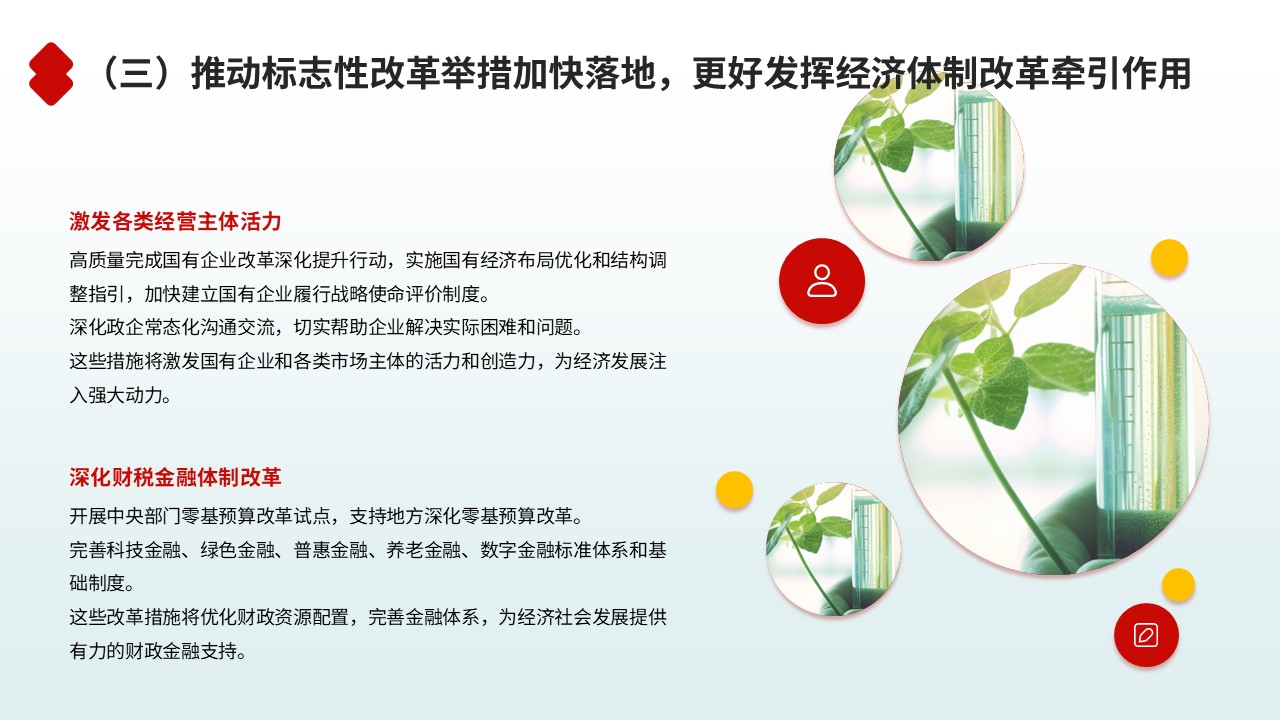 （三）推动标志性改革举措加快落地，更好发挥经济体制改革牵引作用

激发各类经营主体活力

高质量完成国有企业改革深化提升行动，实施国有经济布局优化和结构调整指引，加快建立国有企业履行战略使命评价制度。

深化政企常态化沟通交流，切实帮助企业解决实际困难和问题。

这些措施将激发国有企业和各类市场主体的活力和创造力，为经济发展注入强大动力。

深化财税金融体制改革

开展中央部门零基预算改革试点，支持地方深化零基预算改革。

完善科技金融、绿色金融、普惠金融、养老金融、数字金融标准体系和基础制度。

这些改革措施将优化财政资源配置，完善金融体系，为经济社会发展提供有力的财政金融支持。